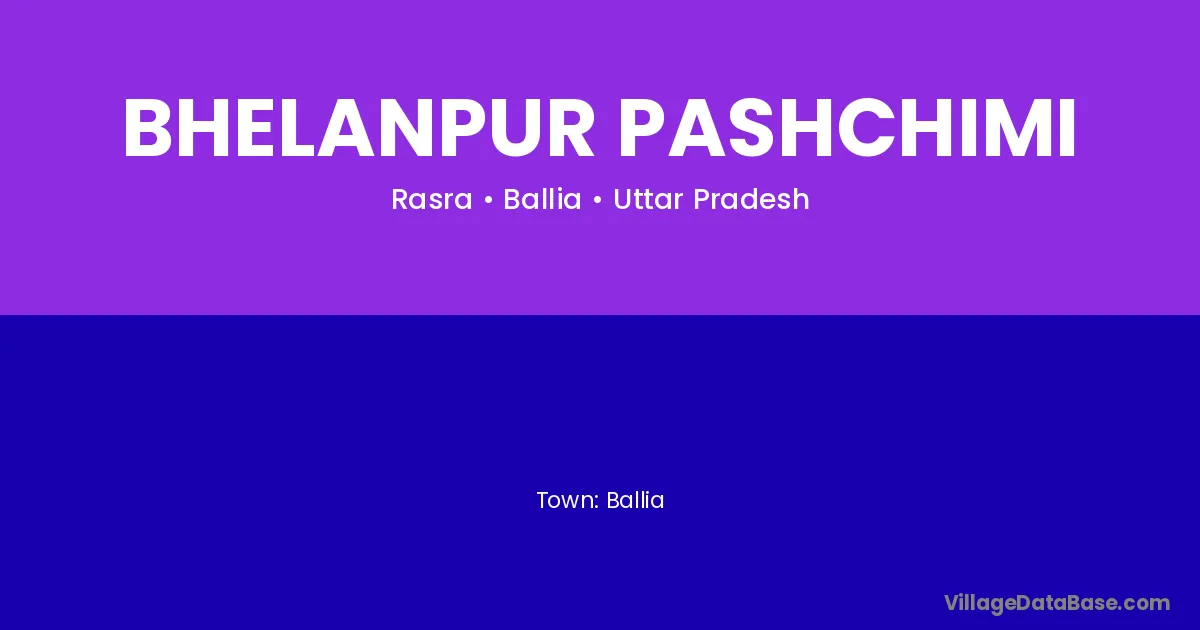 BHELANPUR PASHCHIMI

Rasra • Ballia • Uttar Pradesh

Town: Ballia

VillageDataBase.com